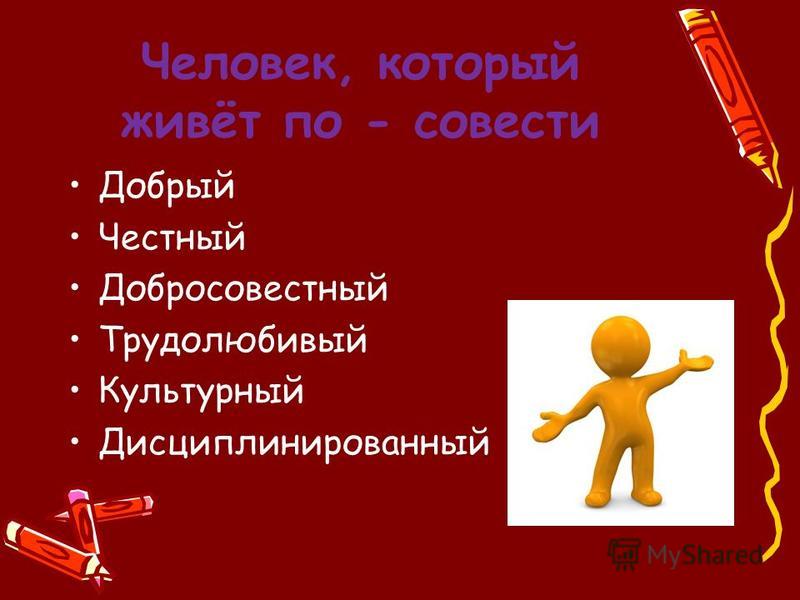 Человек, который живёт по - совести

• Добрый
• Честный
• Добросовестный
• Трудолюбивый
• Культурный
• Дисциплинированный

MyShared